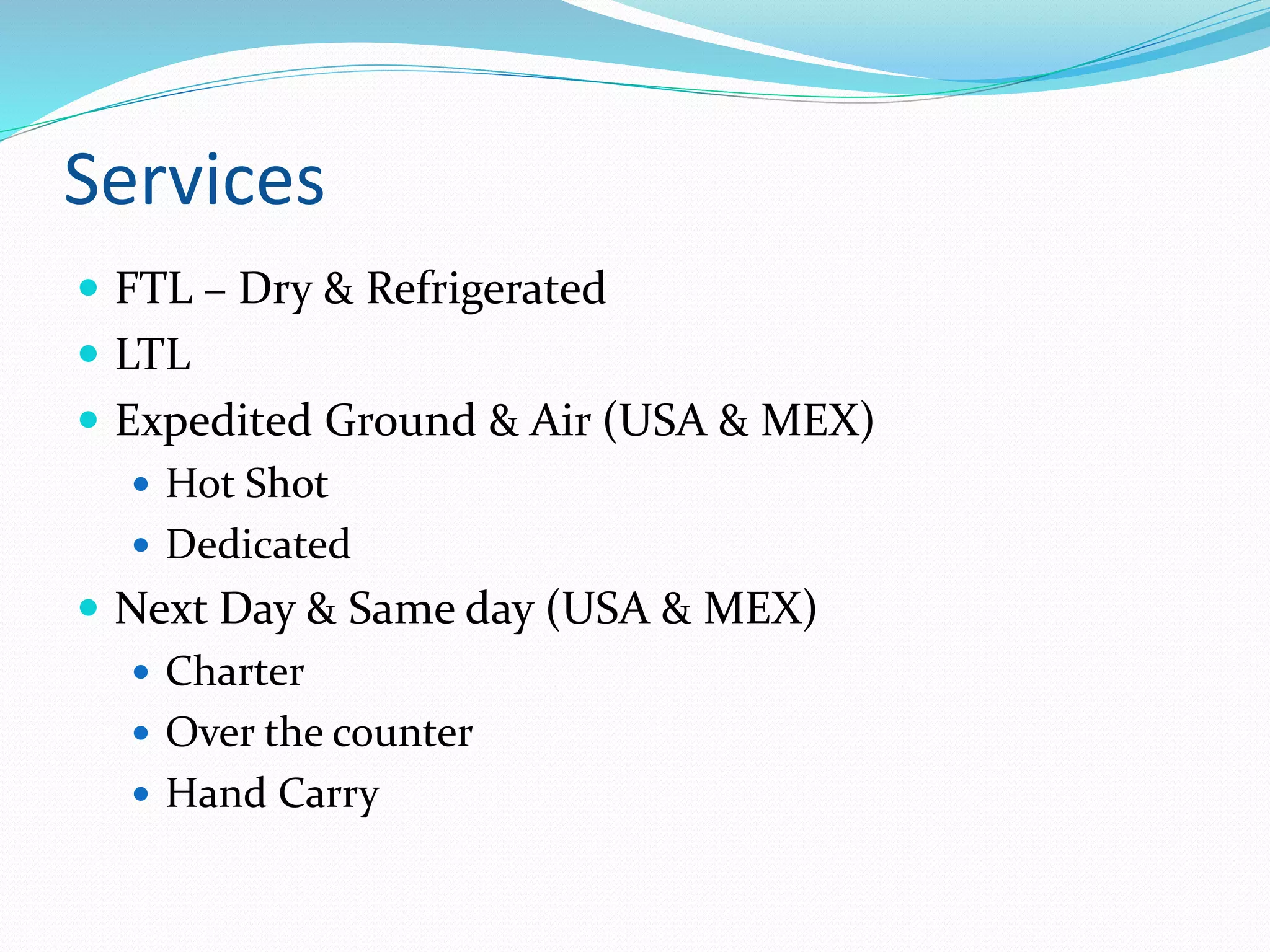 Services

- FTL – Dry & Refrigerated
- LTL
- Expedited Ground & Air (USA & MEX)
  - Hot Shot
  - Dedicated
- Next Day & Same day (USA & MEX)
  - Charter
  - Over the counter
  - Hand Carry